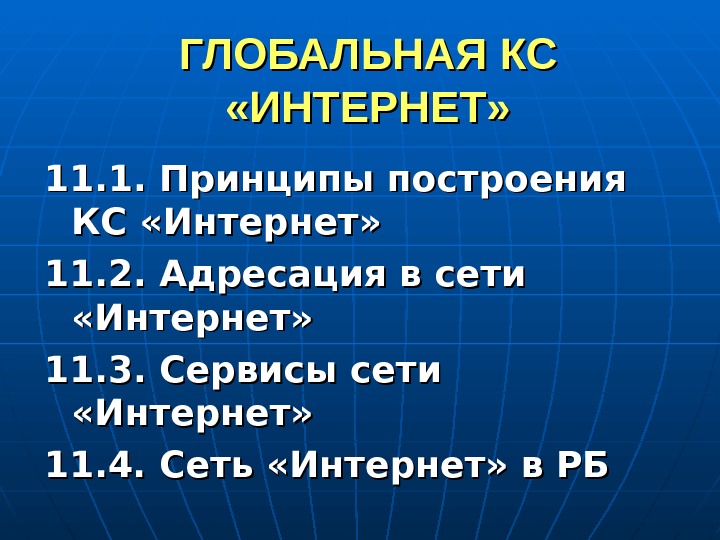 ГЛОБАЛЬНАЯ КС «ИНТЕРНЕТ»

11.1. Принципы построения КС «Интернет»

11.2. Адресация в сети «Интернет»

11.3. Сервисы сети «Интернет»

11.4. Сеть «Интернет» в РБ